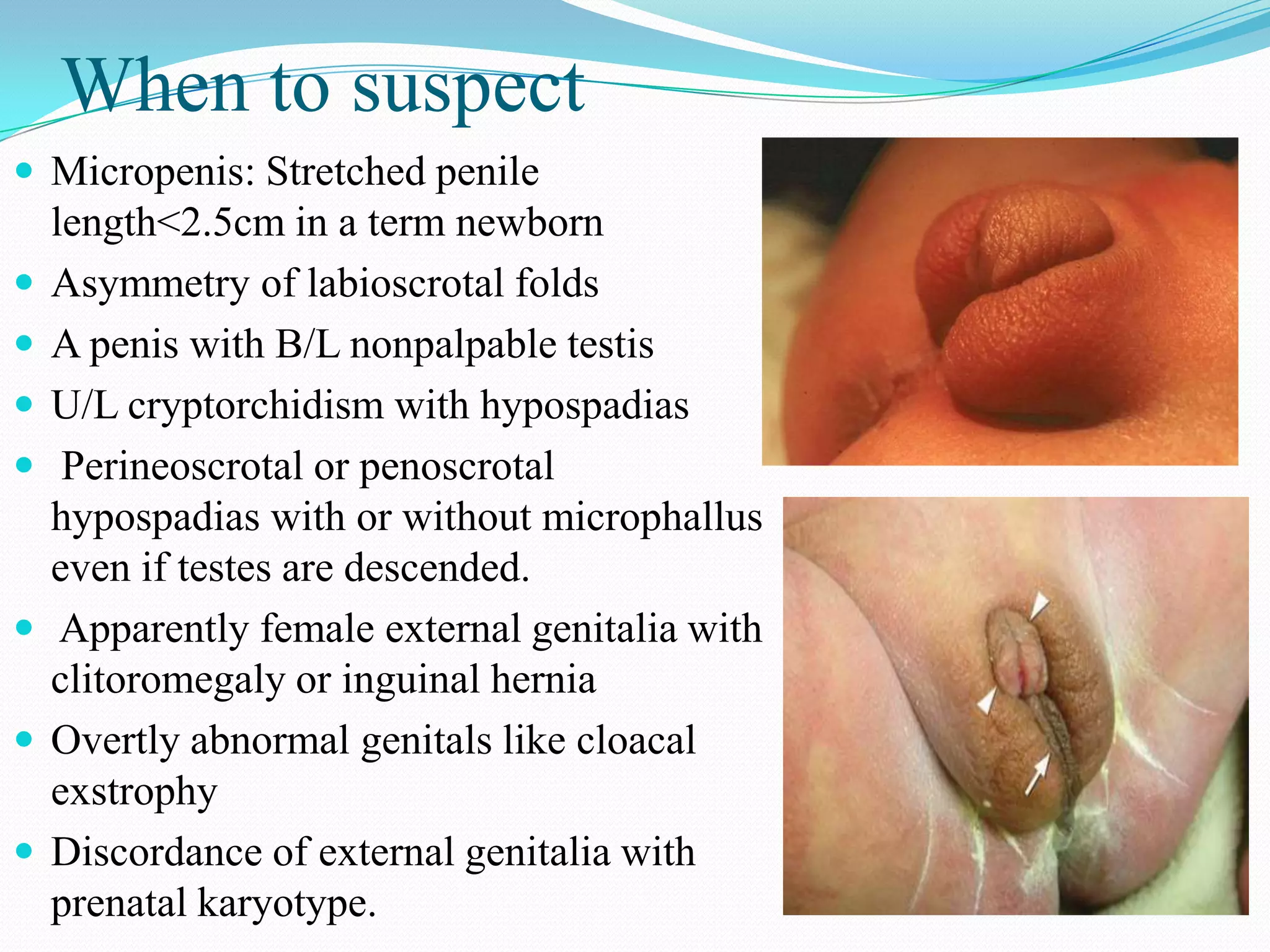 When to suspect

- Micropenis: Stretched penile length<2.5cm in a term newborn
- Asymmetry of labioscrotal folds
- A penis with B/L nonpalpable testis
- U/L cryptorchidism with hypospadias
- Perineoscrotal or penoscrotal hypospadias with or without microphallus even if testes are descended.
- Apparently female external genitalia with clitoromegaly or inguinal hernia
- Overtly abnormal genitals like cloacal exstrophy
- Discordance of external genitalia with prenatal karyotype.